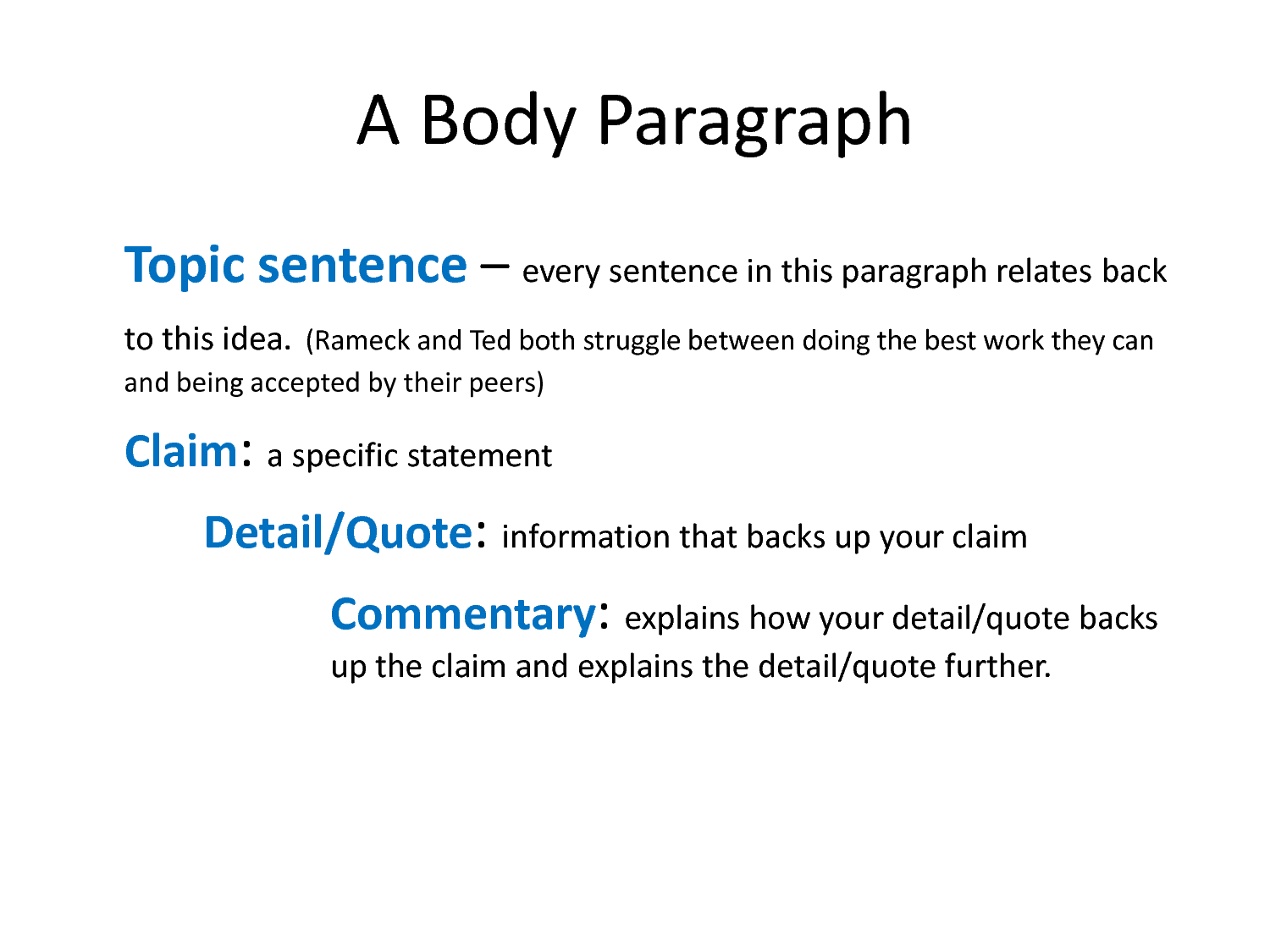 A Body Paragraph

Topic sentence – every sentence in this paragraph relates back to this idea. (Rameck and Ted both struggle between doing the best work they can and being accepted by their peers)

Claim: a specific statement

Detail/Quote: information that backs up your claim

Commentary: explains how your detail/quote backs up the claim and explains the detail/quote further.